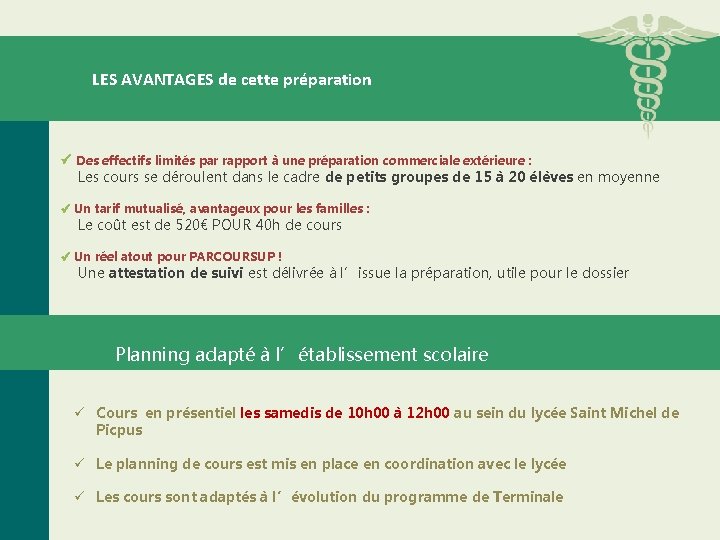 LES AVANTAGES de cette préparation

✓ Des effectifs limités par rapport à une préparation commerciale extérieure :
Les cours se déroulent dans le cadre de petits groupes de 15 à 20 élèves en moyenne

✓ Un tarif mutualisé, avantageux pour les familles :
Le coût est de 520€ POUR 40h de cours

✓ Un réel atout pour PARCOURSUP !
Une attestation de suivi est délivrée à l' issue la préparation, utile pour le dossier

Planning adapté à l' établissement scolaire

✓ Cours en présentiel les samedis de 10h00 à 12h00 au sein du lycée Saint Michel de Picpus

✓ Le planning de cours est mis en place en coordination avec le lycée

✓ Les cours sont adaptés à l' évolution du programme de Terminale